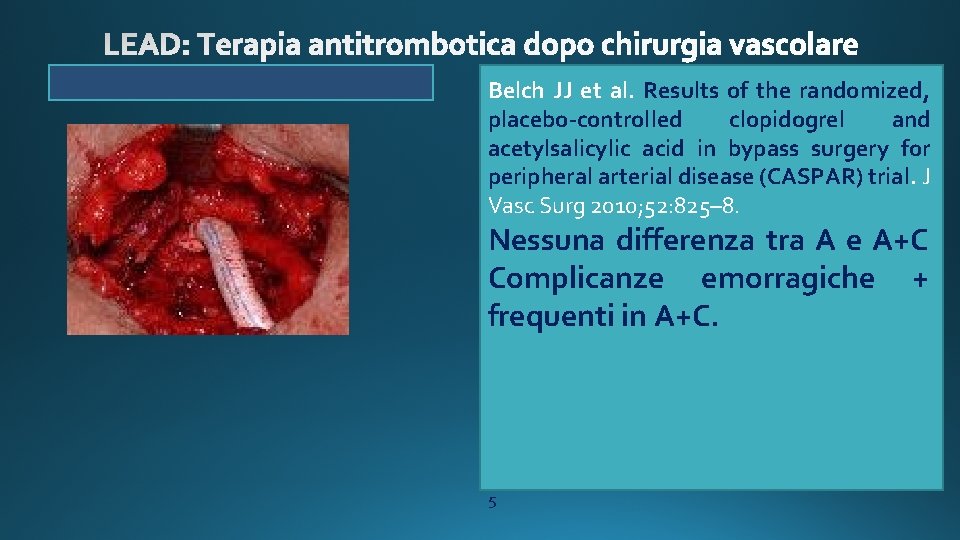 LEAD: Terapia antitrombotica dopo chirurgia vascolare

Belch JJ et al. Results of the randomized, placebo-controlled clopidogrel and acetylsalicylic acid in bypass surgery for peripheral arterial disease (CASPAR) trial. J Vasc Surg 2010;52:825–8.

Nessuna differenza tra A e A+C
Complicanze emorragiche + frequenti in A+C.

5